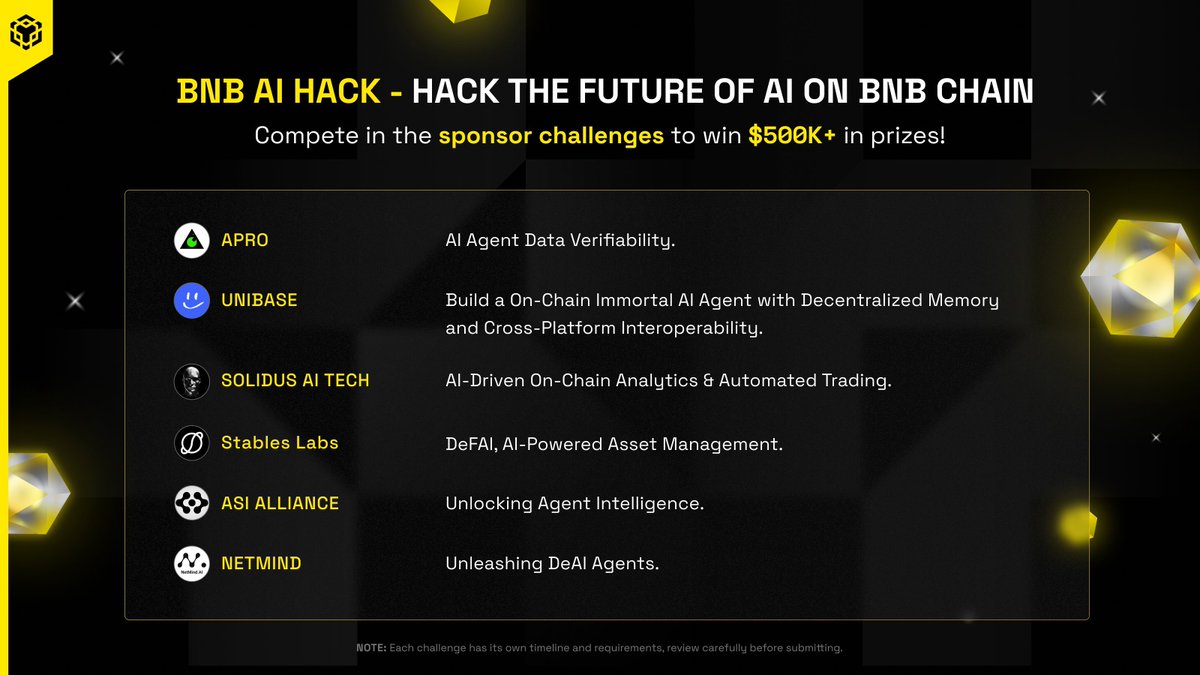 BNB AI HACK - HACK THE FUTURE OF AI ON BNB CHAIN
Compete in the sponsor challenges to win $500K+ in prizes!

| | |
|---|---|
| APRO | AI Agent Data Verifiability. |
| UNIBASE | Build a On-Chain Immortal AI Agent with Decentralized Memory and Cross-Platform Interoperability. |
| SOLIDUS AI TECH | AI-Driven On-Chain Analytics & Automated Trading. |
| Stables Labs | DeFAI, AI-Powered Asset Management. |
| ASI ALLIANCE | Unlocking Agent Intelligence. |
| NETMIND | Unleashing DeAI Agents. |

NOTE: Each challenge has its own timeline and requirements, review carefully before submitting.